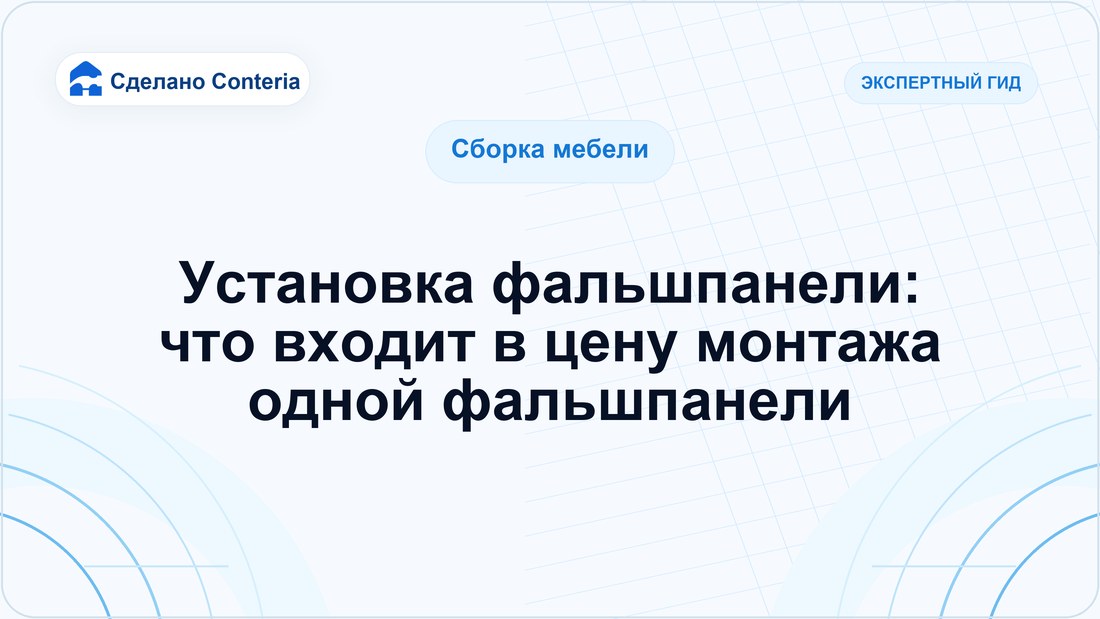 Сделано Conteria

ЭКСПЕРТНЫЙ ГИД

Сборка мебели

Установка фальшпанели: что входит в цену монтажа одной фальшпанели